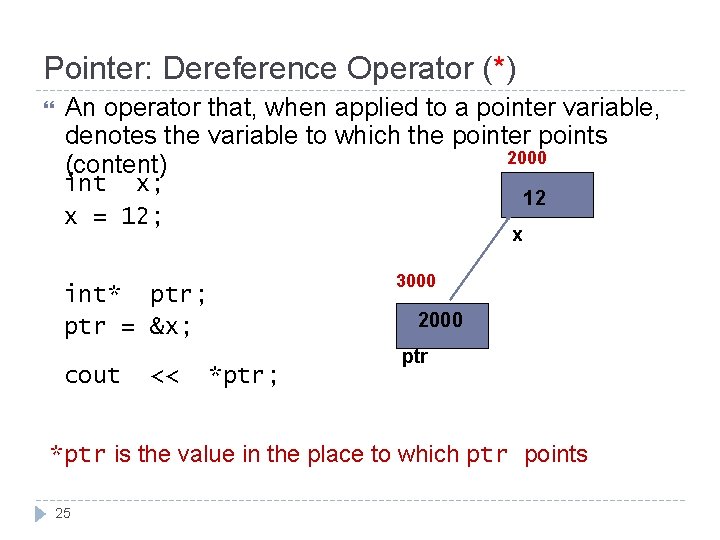 Pointer: Dereference Operator (*)

An operator that, when applied to a pointer variable, denotes the variable to which the pointer points (content)

int x;
x = 12;

int* ptr;
ptr = &x;

cout << *ptr;

2000

12

x

3000

2000

ptr

*ptr is the value in the place to which ptr points

25